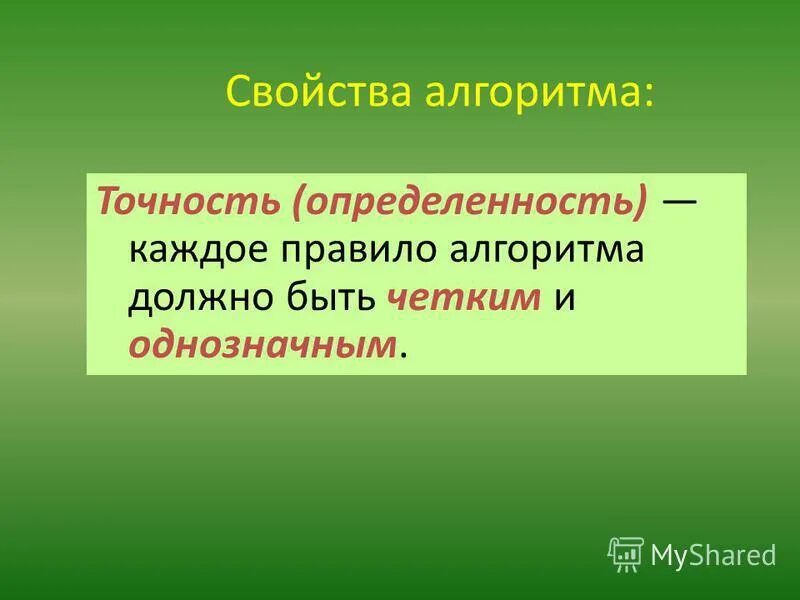 Свойства алгоритма:

Точность (определенность) — каждое правило алгоритма должно быть четким и однозначным.

MyShared